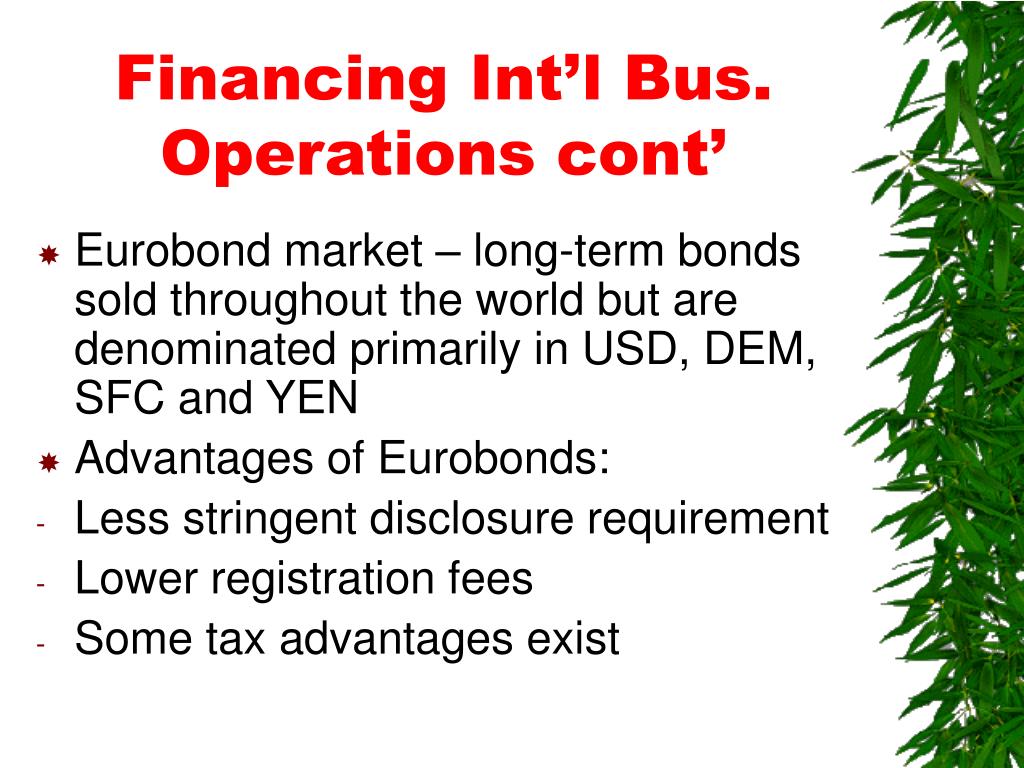 Financing Int’l Bus. Operations cont’

Eurobond market – long-term bonds sold throughout the world but are denominated primarily in USD, DEM, SFC and YEN

Advantages of Eurobonds:

- Less stringent disclosure requirement
- Lower registration fees
- Some tax advantages exist